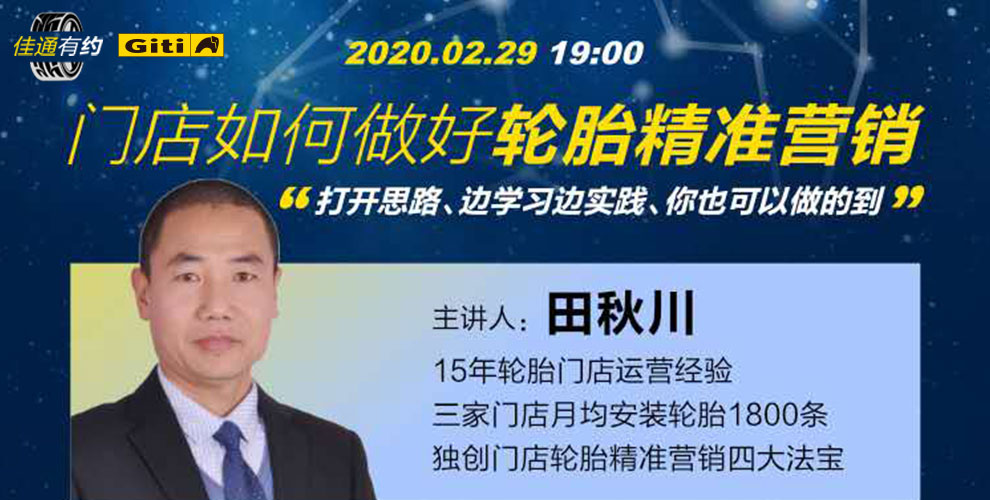 佳通有约 Giti

2020.02.29 19:00

门店如何做好轮胎精准营销

“打开思路、边学习边实践、你也可以做的到”

主讲人：田秋川

15年轮胎门店运营经验
三家门店月均安装轮胎1800条
独创门店轮胎精准营销四大法宝